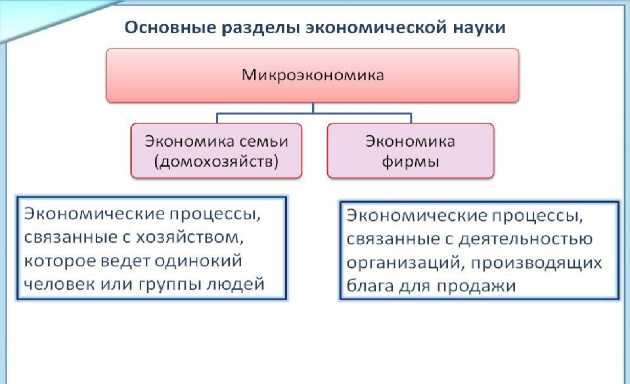 Основные разделы экономической науки

Микроэкономика

Экономика семьи (домохозяйств)

Экономика фирмы

Экономические процессы, связанные с хозяйством, которое ведет одинокий человек или группы людей

Экономические процессы, связанные с деятельностью организаций, производящих блага для продажи